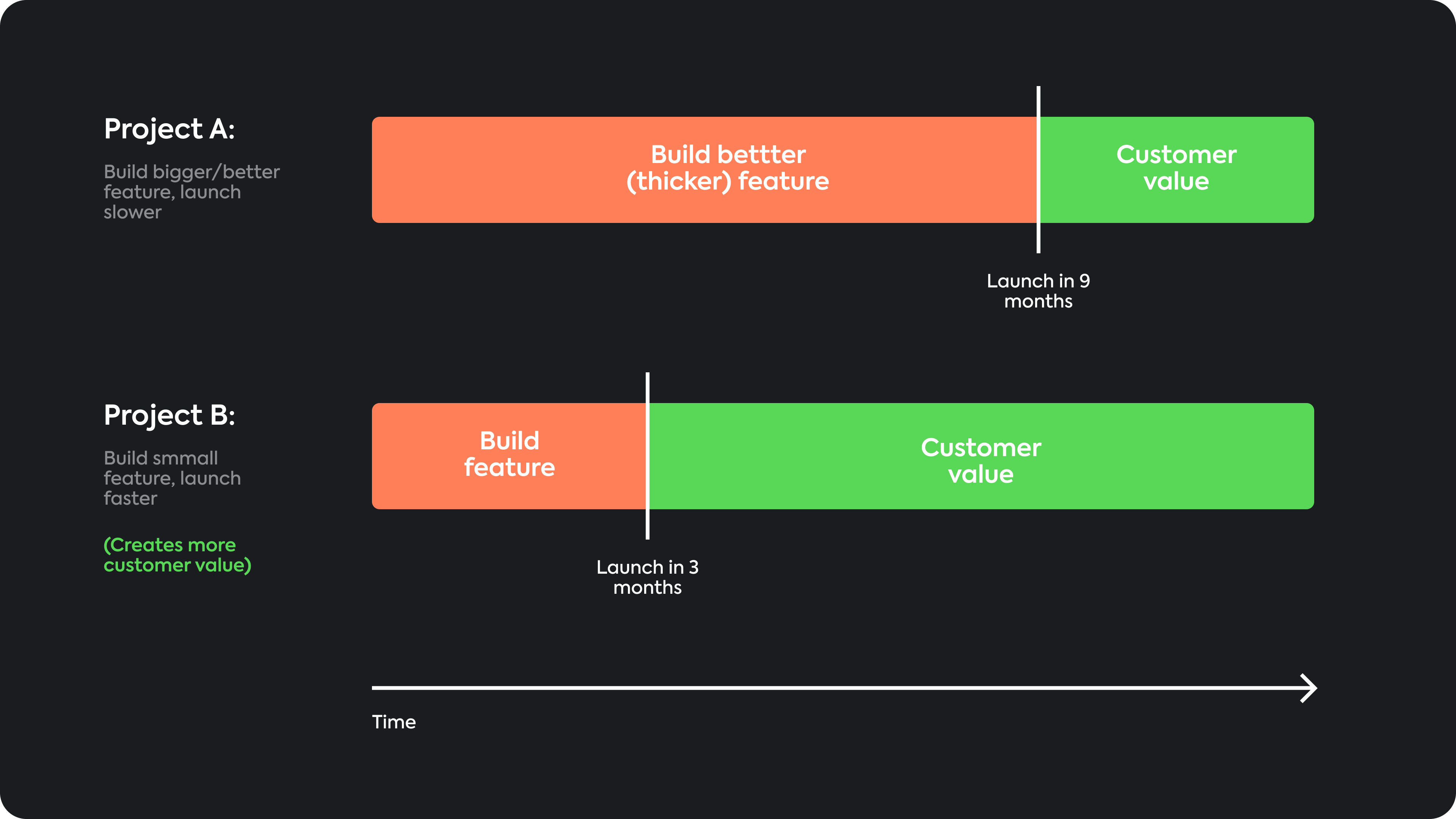 Project A:

Build bigger/better feature, launch slower

Build bettter (thicker) feature

Customer value

Launch in 9 months

Project B:

Build smmall feature, launch faster

(Creates more customer value)

Build feature

Customer value

Launch in 3 months

Time